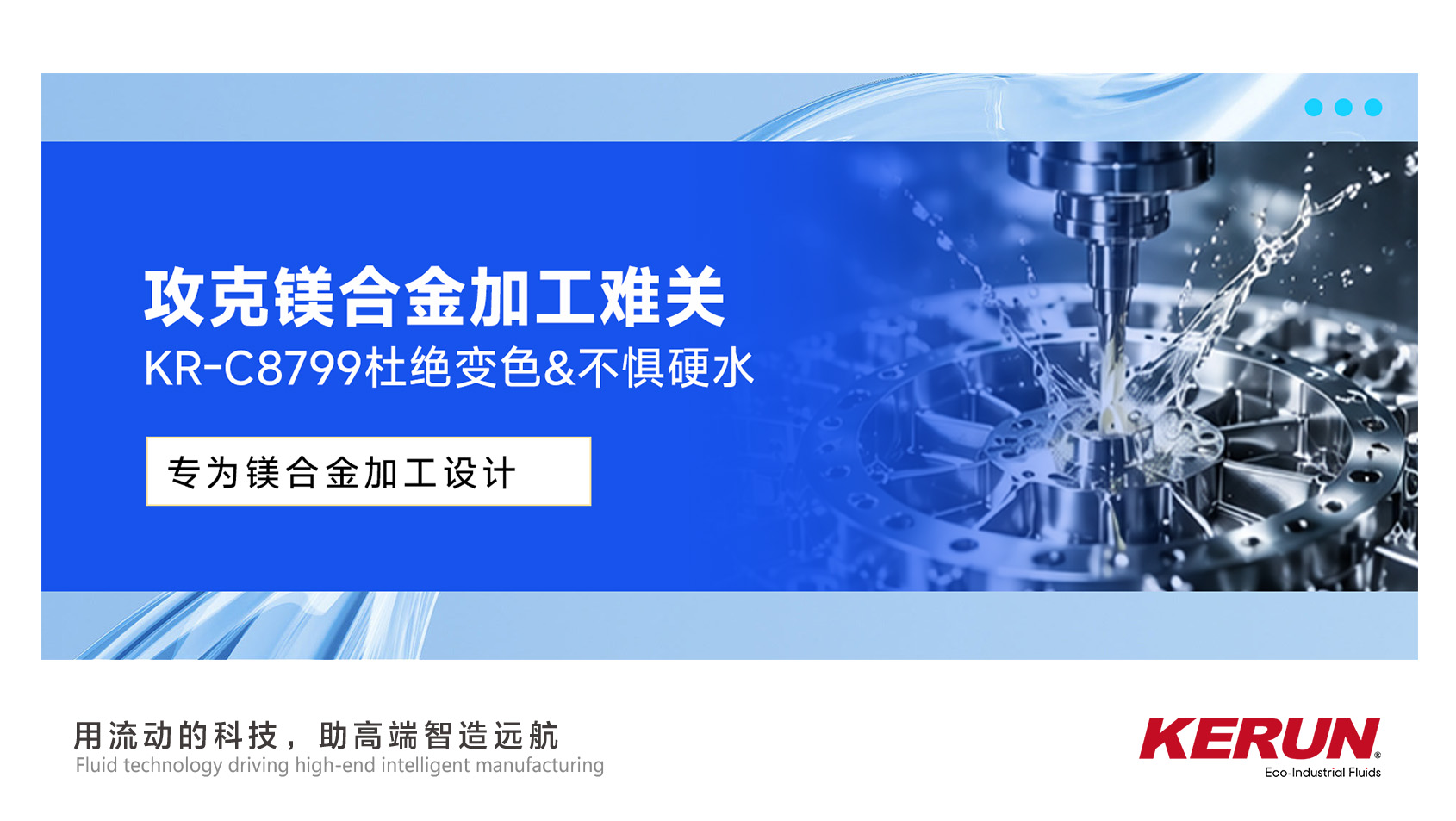 攻克镁合金加工难关
KR-C8799杜绝变色&不惧硬水

专为镁合金加工设计

用流动的科技，助高端智造远航
Fluid technology driving high-end intelligent manufacturing

KERUN®
Eco-Industrial Fluids